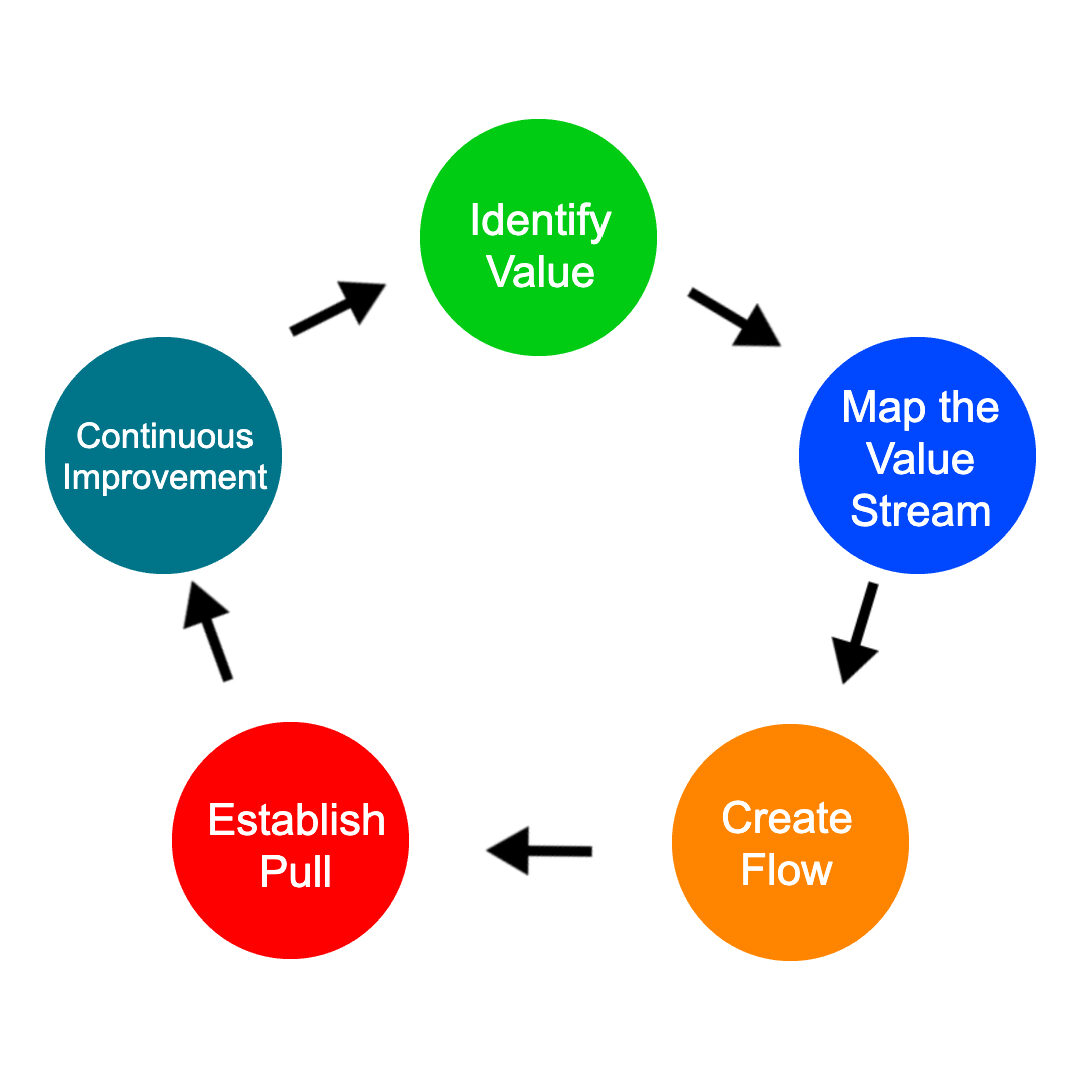 Identify Value

Map the Value Stream

Create Flow

Establish Pull

Continuous Improvement